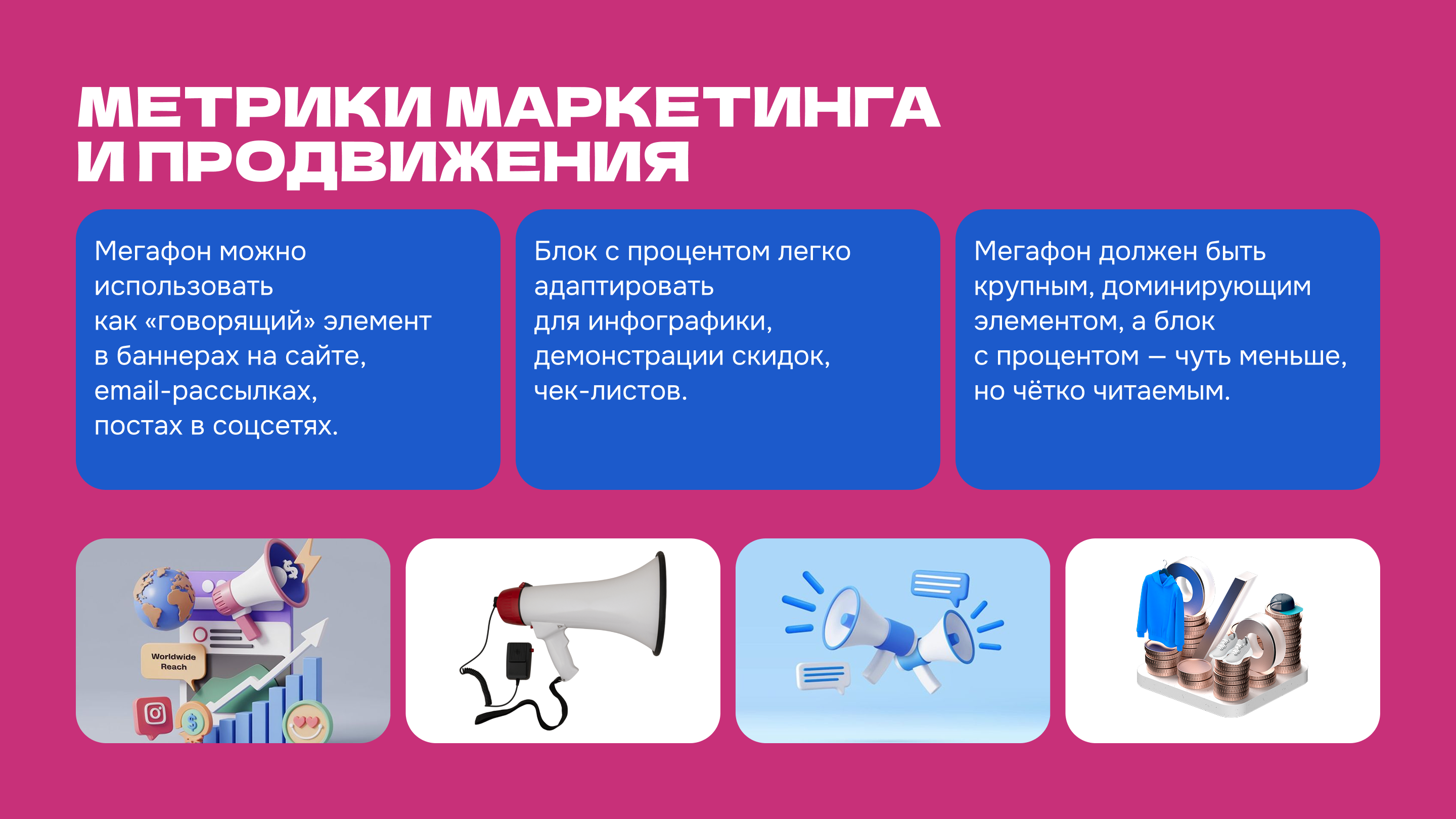 МЕТРИКИ МАРКЕТИНГА И ПРОДВИЖЕНИЯ

Мегафон можно использовать как «говорящий» элемент в баннерах на сайте, email-рассылках, постах в соцсетях.

Блок с процентом легко адаптировать для инфографики, демонстрации скидок, чек-листов.

Мегафон должен быть крупным, доминирующим элементом, а блок с процентом — чуть меньше, но чётко читаемым.

Worldwide Reach